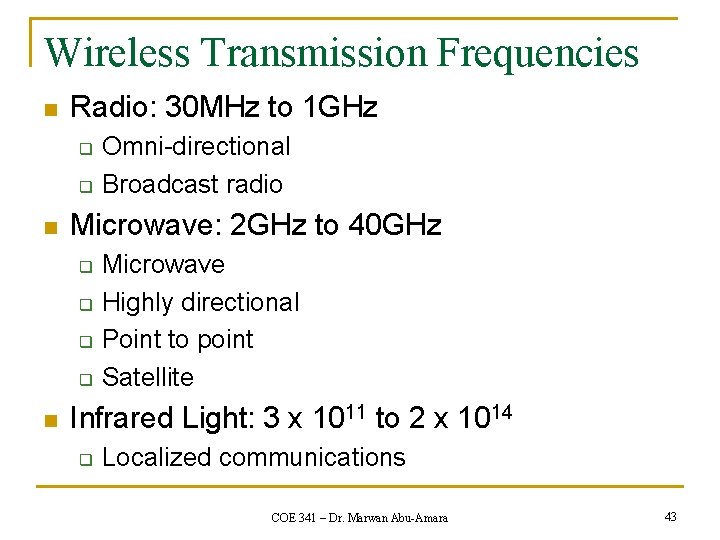 Wireless Transmission Frequencies

- Radio: 30MHz to 1GHz
  - Omni-directional
  - Broadcast radio
- Microwave: 2GHz to 40GHz
  - Microwave
  - Highly directional
  - Point to point
  - Satellite
- Infrared Light: $3 \times 10^{11}$ to $2 \times 10^{14}$
  - Localized communications

COE 341 – Dr. Marwan Abu-Amara

43